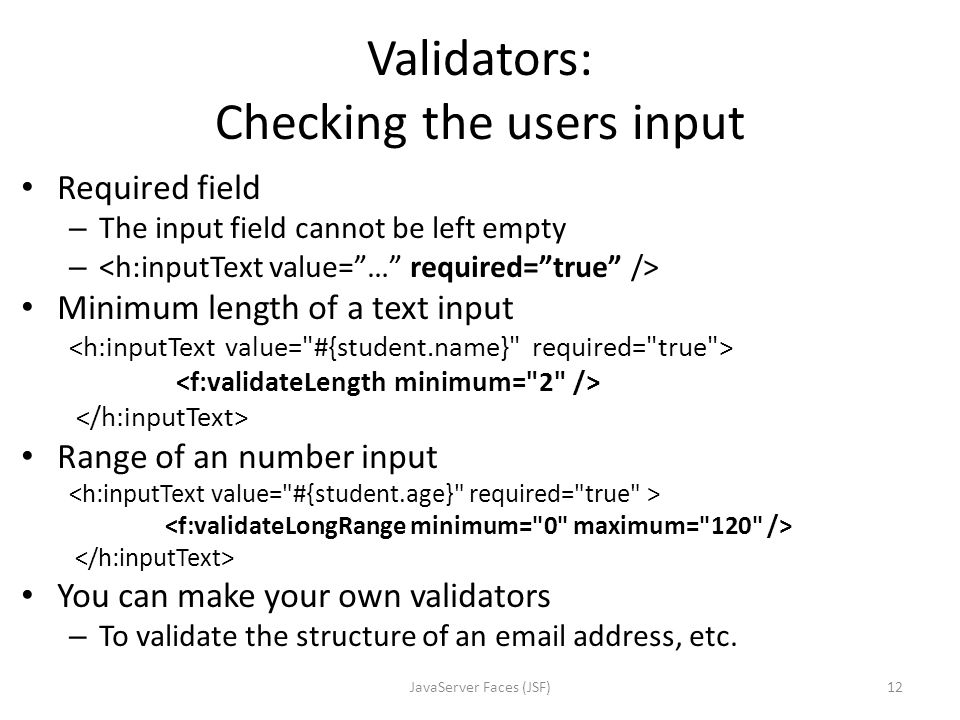 Validators:
Checking the users input

• Required field
– The input field cannot be left empty
– <h:inputText value=”…” required=”true” />

• Minimum length of a text input
<h:inputText value="#{student.name}" required="true">
<f:validateLength minimum="2" />
</h:inputText>

• Range of an number input
<h:inputText value="#{student.age}" required="true" >
<f:validateLongRange minimum="0" maximum="120" />
</h:inputText>

• You can make your own validators
– To validate the structure of an email address, etc.

JavaServer Faces (JSF)

12